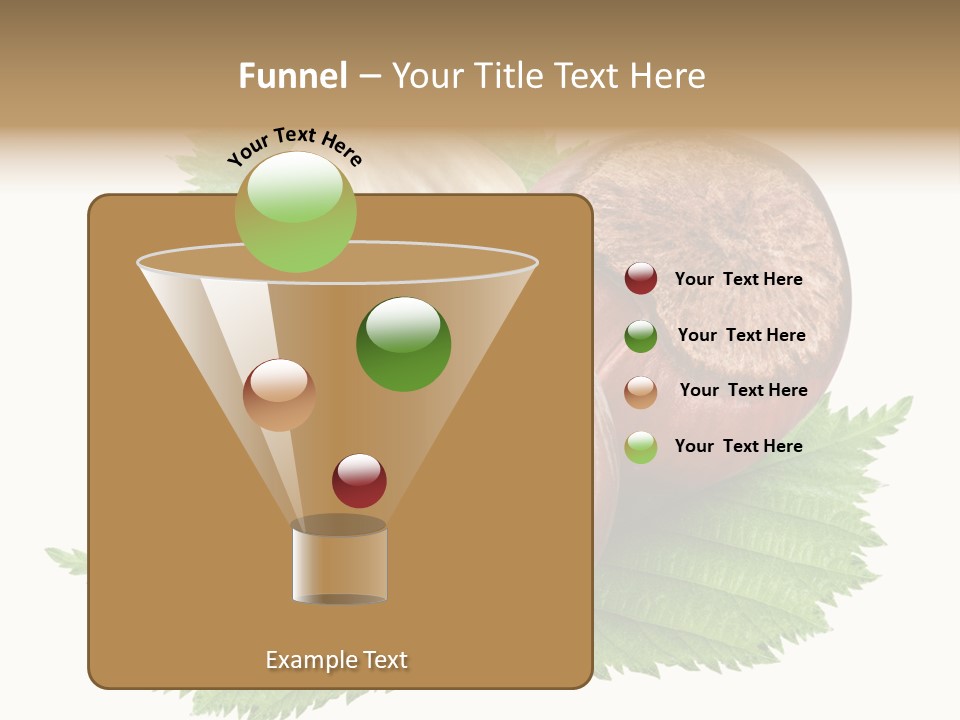 Funnel – Your Title Text Here

Your Text Here

Your Text Here

Your Text Here

Your Text Here

Your Text Here

Example Text